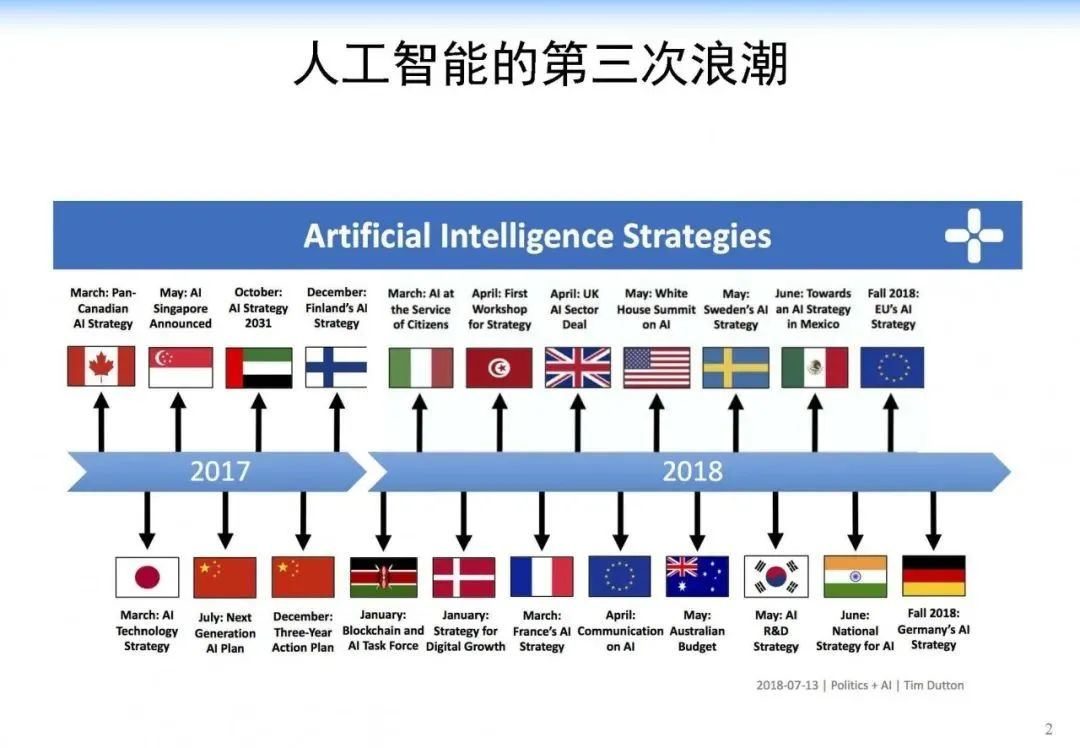 人工智能的第三次浪潮

Artificial Intelligence Strategies

March: Pan-Canadian AI Strategy

May: AI Singapore Announced

October: AI Strategy 2031

December: Finland's AI Strategy

March: AI at the Service of Citizens

April: First Workshop for Strategy

April: UK AI Sector Deal

May: White House Summit on AI

May: Sweden's AI Strategy

June: Towards an AI Strategy in Mexico

Fall 2018: EU's AI Strategy

2017

2018

March: AI Technology Strategy

July: Next Generation AI Plan

December: Three-Year Action Plan

January: Blockchain and AI Task Force

January: Strategy for Digital Growth

March: France's AI Strategy

April: Communication on AI

May: Australian Budget

May: AI R&D Strategy

June: National Strategy for AI

Fall 2018: Germany's AI Strategy

2018-07-13 | Politics + AI | Tim Dutton

2